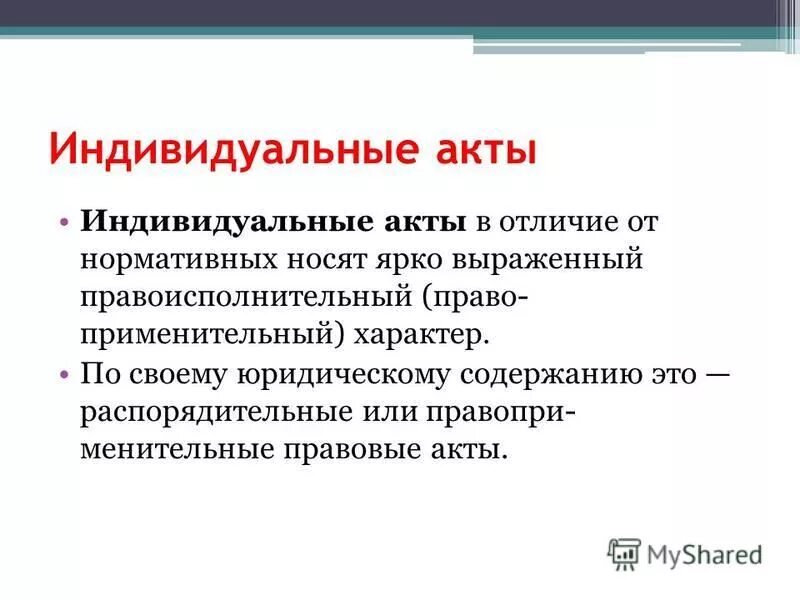 Индивидуальные акты

• **Индивидуальные акты** в отличие от нормативных носят ярко выраженный правоисполнительный (правоприменительный) характер.
• По своему юридическому содержанию это — распорядительные или правоприменительные правовые акты.

MyShared